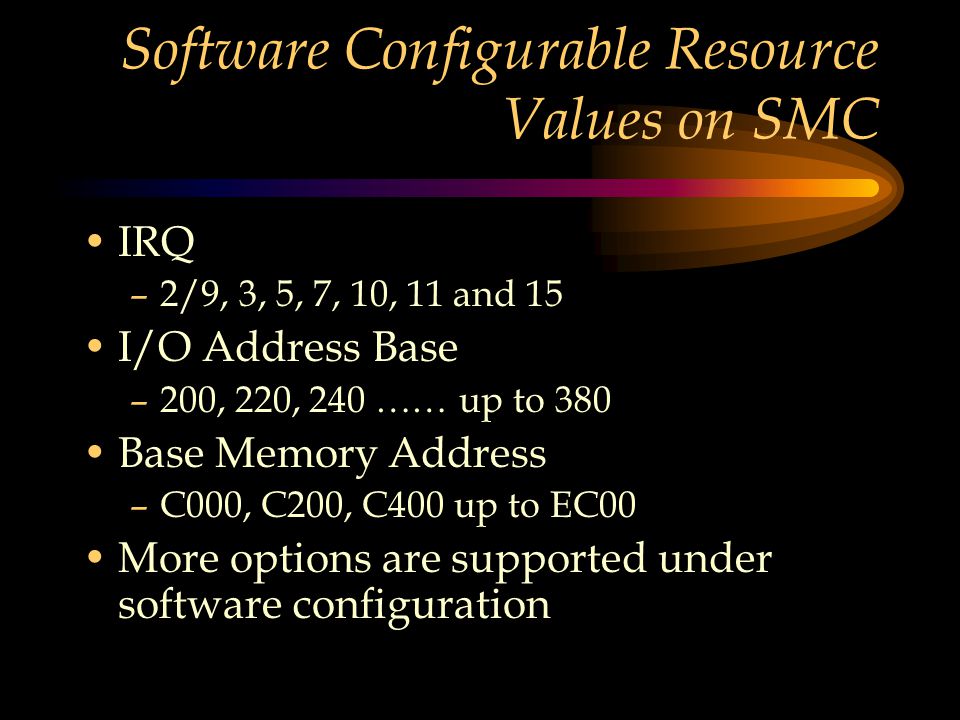 Software Configurable Resource Values on SMC

• IRQ
– 2/9, 3, 5, 7, 10, 11 and 15
• I/O Address Base
– 200, 220, 240 …… up to 380
• Base Memory Address
– C000, C200, C400 up to EC00
• More options are supported under software configuration